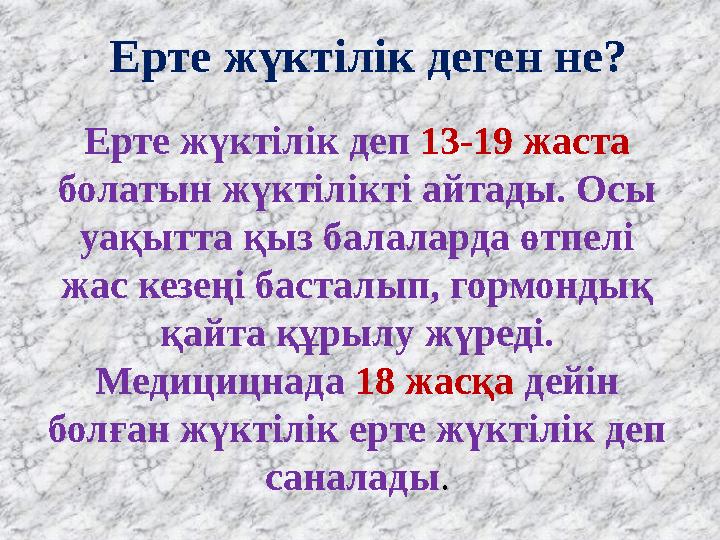 Ерте жүктілік деген не?

Ерте жүктілік деп 13-19 жаста болатын жүктілікті айтады. Осы уақытта қыз балаларда өтпелі жас кезеңі басталып, гормондық қайта құрылу жүреді. Медицицнада 18 жасқа дейін болған жүктілік ерте жүктілік деп саналады.